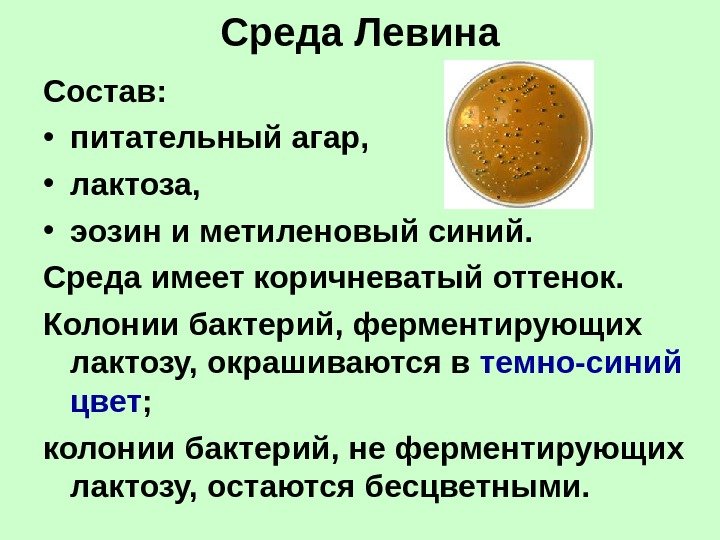 Среда Левина

Состав:

• питательный агар,
• лактоза,
• эозин и метиленовый синий.

Среда имеет коричневатый оттенок.

Колонии бактерий, ферментирующих лактозу, окрашиваются в темно-синий цвет;

колонии бактерий, не ферментирующих лактозу, остаются бесцветными.